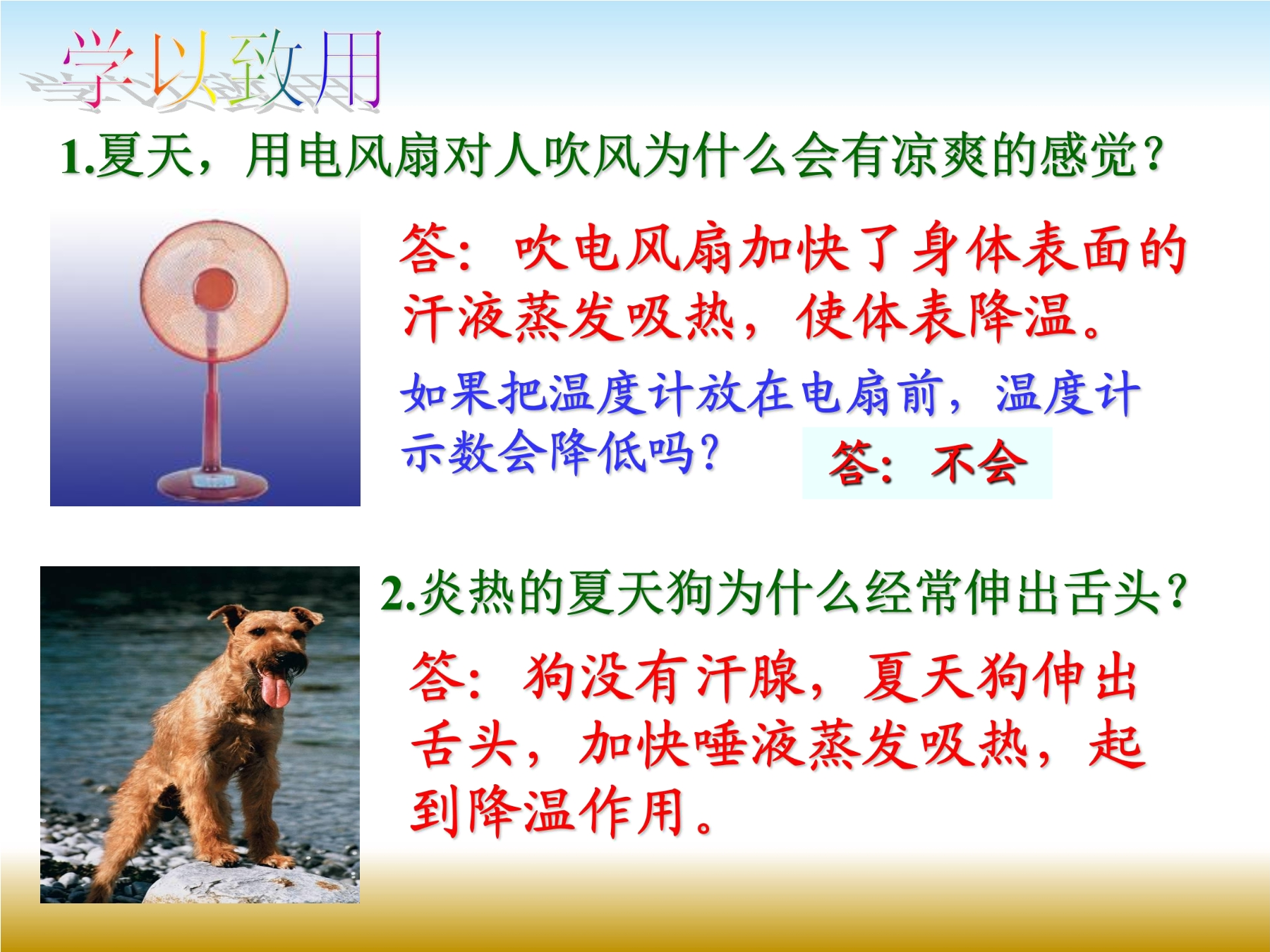 学以致用

1.夏天，用电风扇对人吹风为什么会有凉爽的感觉?

答：吹电风扇加快了身体表面的汗液蒸发吸热，使体表降温。

如果把温度计放在电扇前，温度计示数会降低吗?

答：不会

2.炎热的夏天狗为什么经常伸出舌头?

答：狗没有汗腺，夏天狗伸出舌头，加快唾液蒸发吸热，起到降温作用。